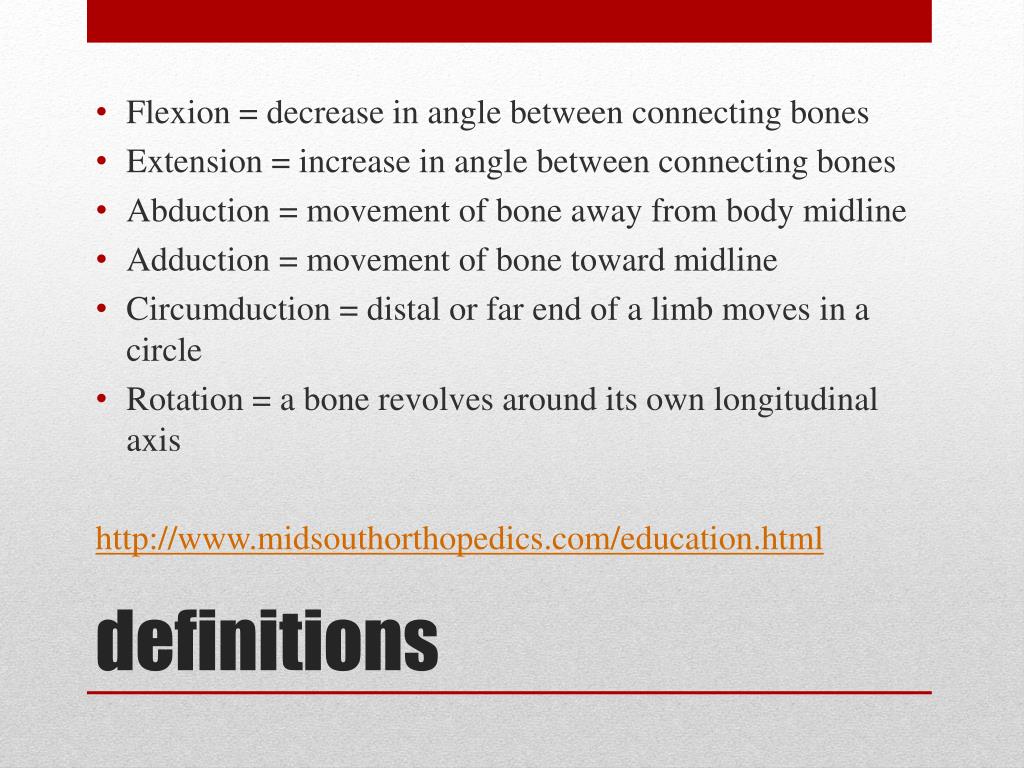 • Flexion = decrease in angle between connecting bones
• Extension = increase in angle between connecting bones
• Abduction = movement of bone away from body midline
• Adduction = movement of bone toward midline
• Circumduction = distal or far end of a limb moves in a circle
• Rotation = a bone revolves around its own longitudinal axis

http://www.midsouthorthopedics.com/education.html

definitions